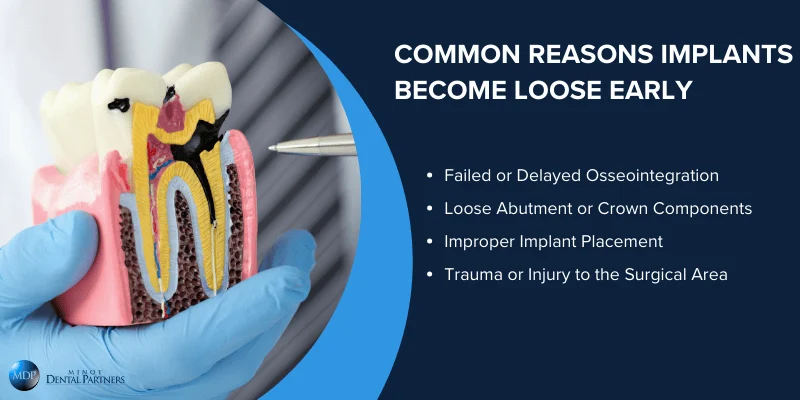 COMMON REASONS IMPLANTS BECOME LOOSE EARLY

• Failed or Delayed Osseointegration
• Loose Abutment or Crown Components
• Improper Implant Placement
• Trauma or Injury to the Surgical Area

MDP MINOT DENTAL PARTNERS